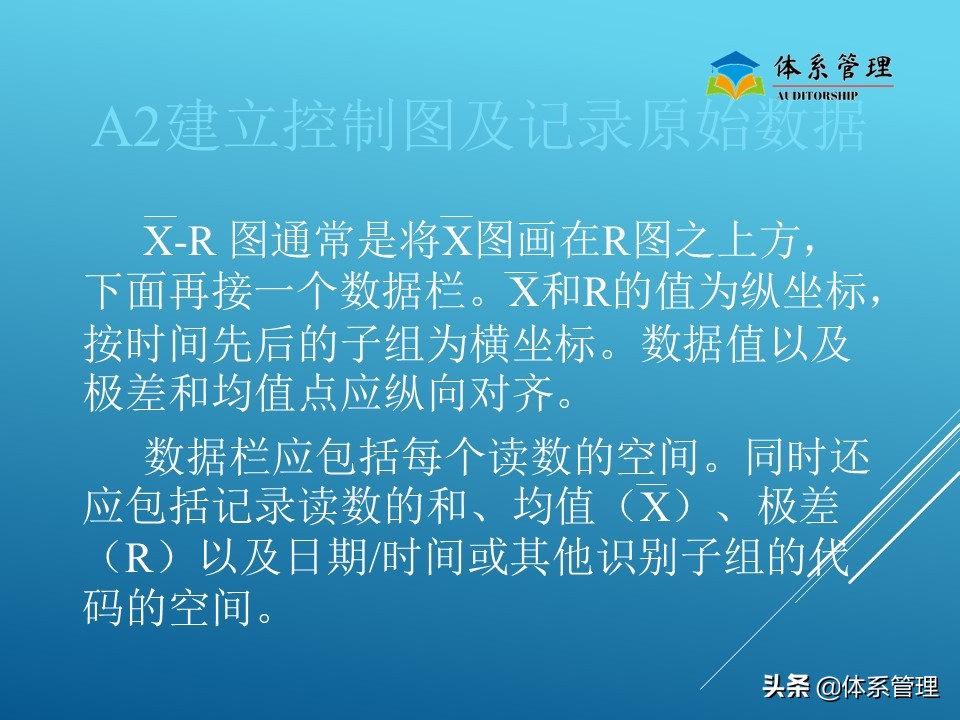 体系管理
AUDITORSHIP

A2建立控制图及记录原始数据

$\overline{X}$-R 图通常是将$\overline{X}$图画在R图之上方，下面再接一个数据栏。$\overline{X}$和R的值为纵坐标，按时间先后的子组为横坐标。数据值以及极差和均值点应纵向对齐。

数据栏应包括每个读数的空间。同时还应包括记录读数的和、均值（$\overline{X}$）、极差（R）以及日期/时间或其他识别子组的代码的空间。

头条 @体系管理